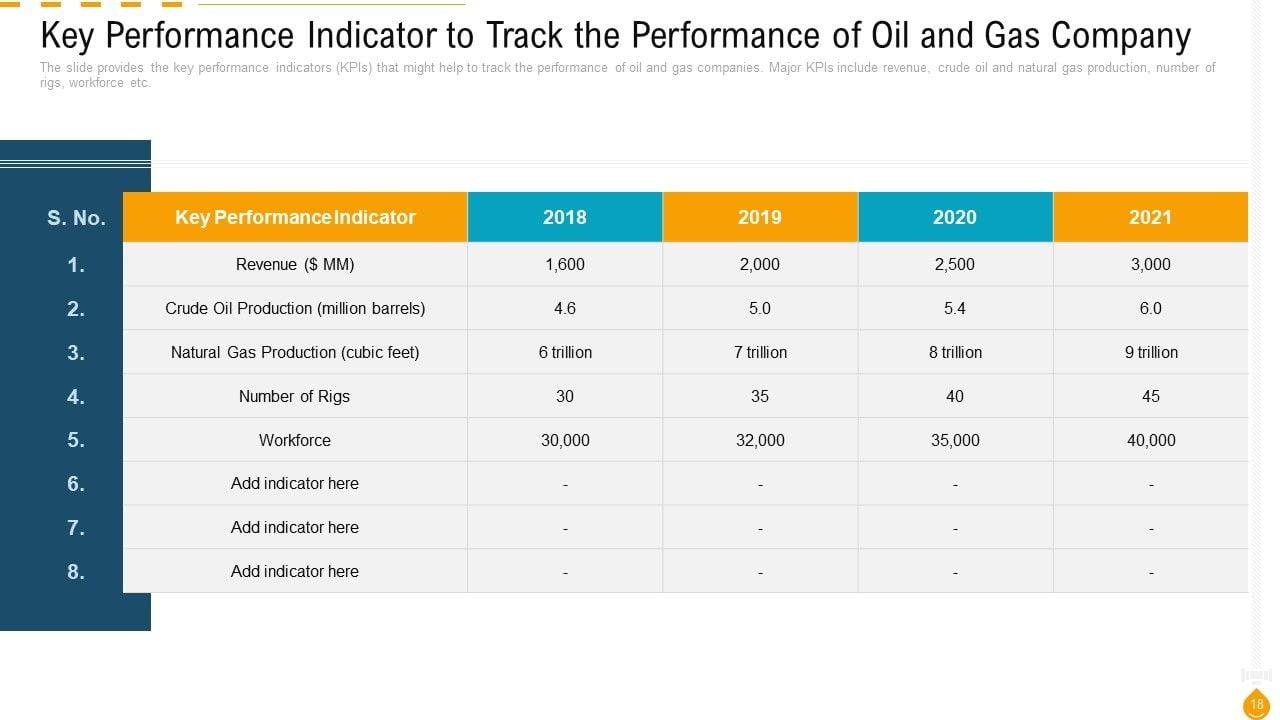 Key Performance Indicator to Track the Performance of Oil and Gas Company

The slide provides the key performance indicators (KPIs) that might help to track the performance of oil and gas companies. Major KPIs include revenue, crude oil and natural gas production, number of rigs, workforce etc.

| S. No. | Key Performance Indicator | 2018 | 2019 | 2020 | 2021 |
|---|---|---|---|---|---|
| 1. | Revenue ($ MM) | 1,600 | 2,000 | 2,500 | 3,000 |
| 2. | Crude Oil Production (million barrels) | 4.6 | 5.0 | 5.4 | 6.0 |
| 3. | Natural Gas Production (cubic feet) | 6 trillion | 7 trillion | 8 trillion | 9 trillion |
| 4. | Number of Rigs | 30 | 35 | 40 | 45 |
| 5. | Workforce | 30,000 | 32,000 | 35,000 | 40,000 |
| 6. | Add indicator here | - | - | - | - |
| 7. | Add indicator here | - | - | - | - |
| 8. | Add indicator here | - | - | - | - |

18